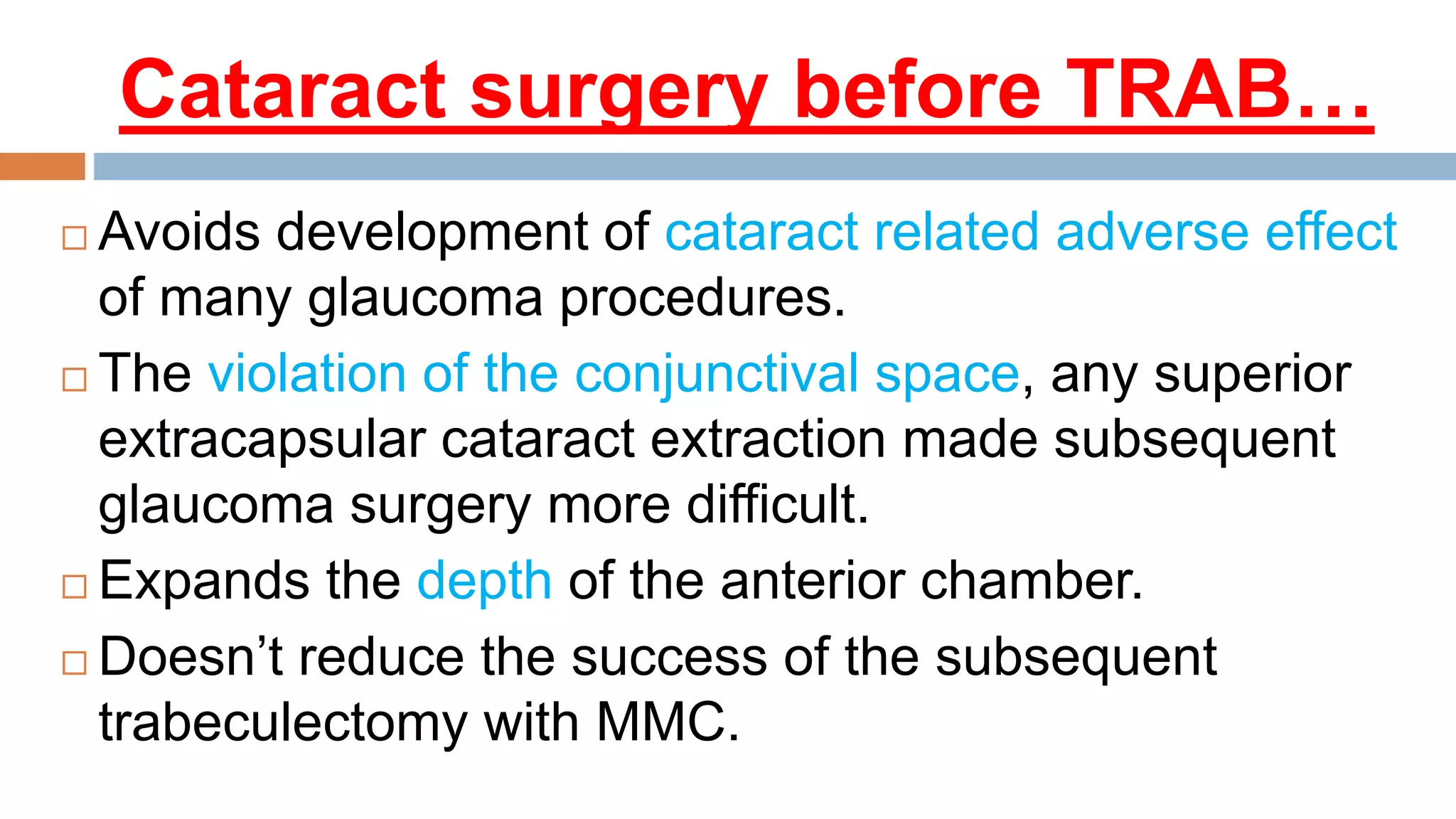 Cataract surgery before TRAB…

□ Avoids development of cataract related adverse effect of many glaucoma procedures.

□ The violation of the conjunctival space, any superior extracapsular cataract extraction made subsequent glaucoma surgery more difficult.

□ Expands the depth of the anterior chamber.

□ Doesn’t reduce the success of the subsequent trabeculectomy with MMC.